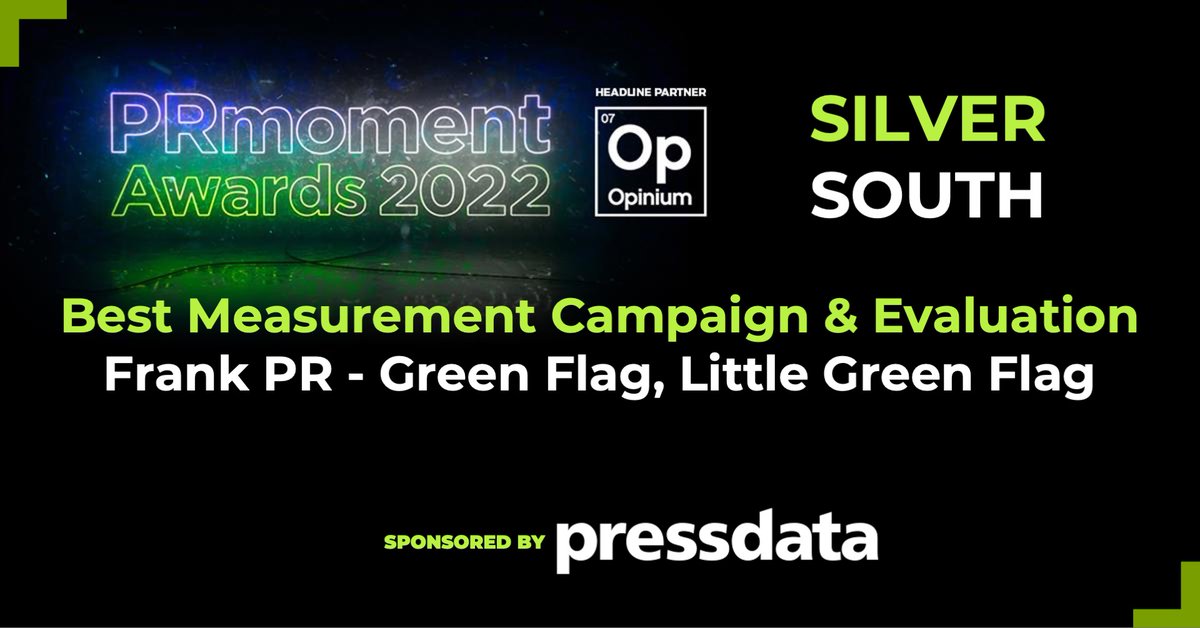 PRmoment Awards 2022

HEADLINE PARTNER
07
Op
Opinium

SILVER
SOUTH

Best Measurement Campaign & Evaluation
Frank PR - Green Flag, Little Green Flag

SPONSORED BY pressdata